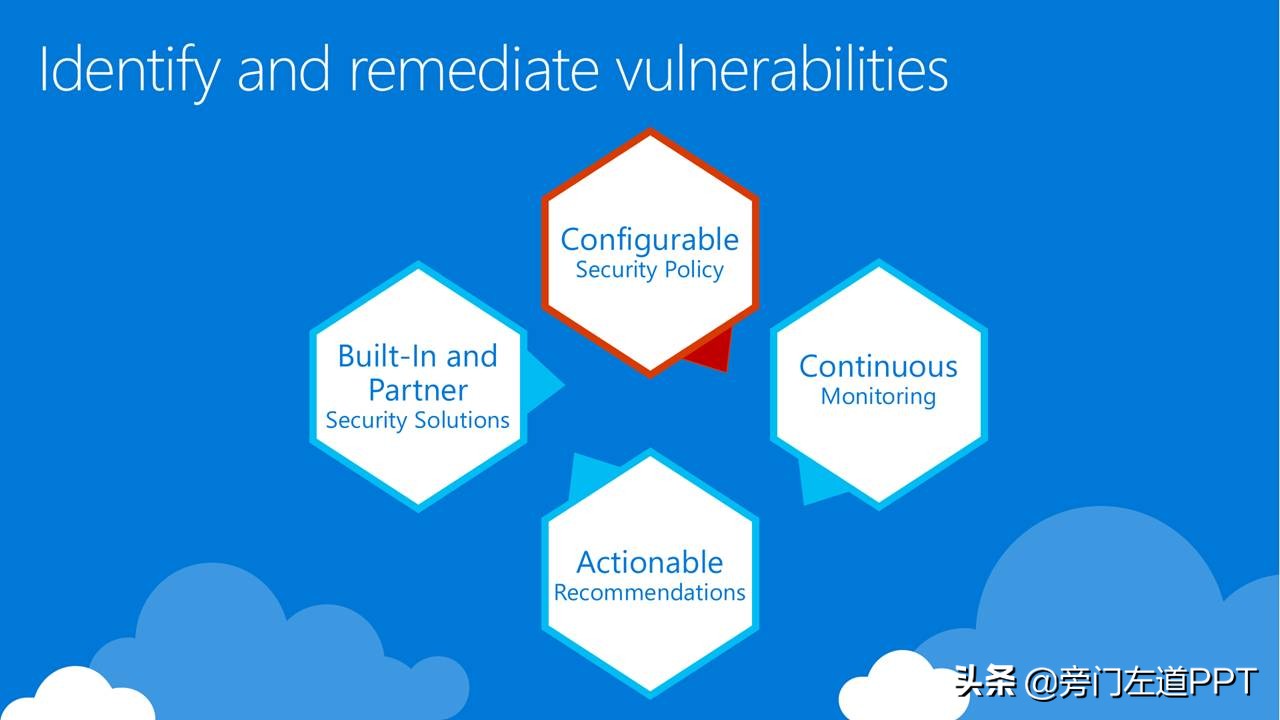 Identify and remediate vulnerabilities

Configurable
Security Policy

Built-In and Partner
Security Solutions

Continuous
Monitoring

Actionable
Recommendations

头条 @旁门左道PPT